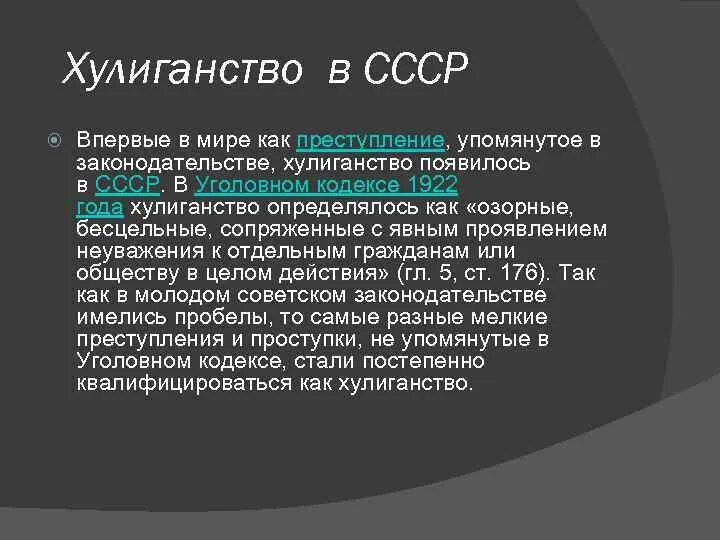 Хулиганство в СССР

Впервые в мире как преступление, упомянутое в законодательстве, хулиганство появилось в СССР. В Уголовном кодексе 1922 года хулиганство определялось как «озорные, бесцельные, сопряженные с явным проявлением неуважения к отдельным гражданам или обществу в целом действия» (гл. 5, ст. 176). Так как в молодом советском законодательстве имелись пробелы, то самые разные мелкие преступления и проступки, не упомянутые в Уголовном кодексе, стали постепенно квалифицироваться как хулиганство.